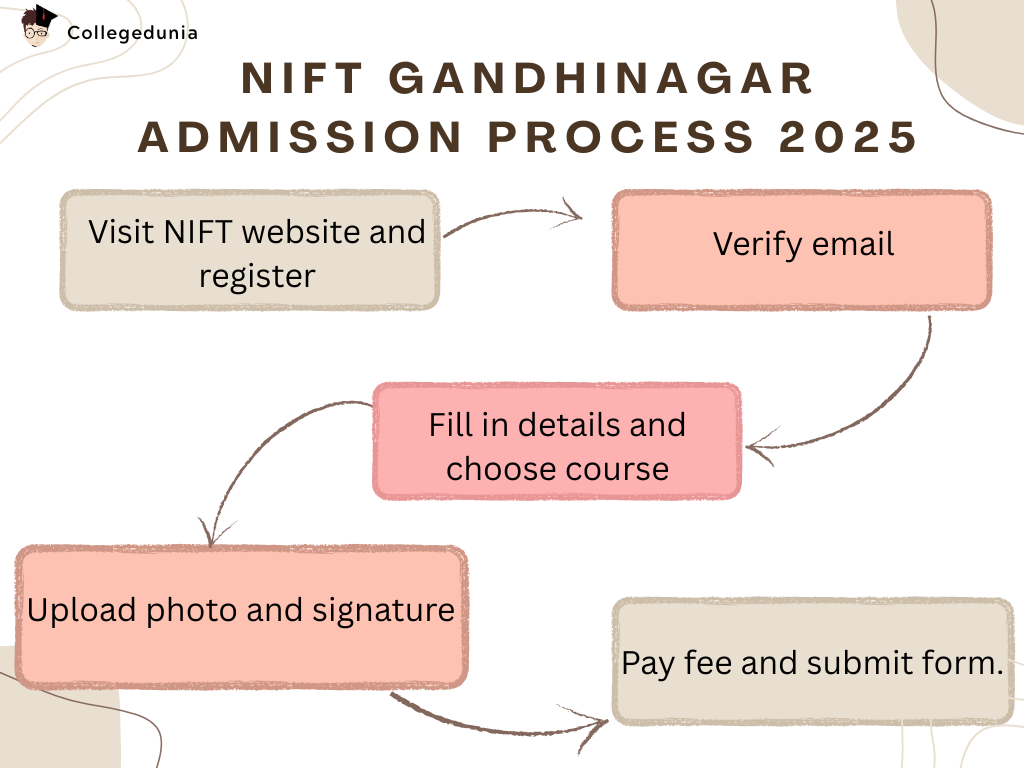 Collegedunia

NIFT GANDHINAGAR ADMISSION PROCESS 2025

Visit NIFT website and register

Verify email

Fill in details and choose course

Upload photo and signature

Pay fee and submit form.